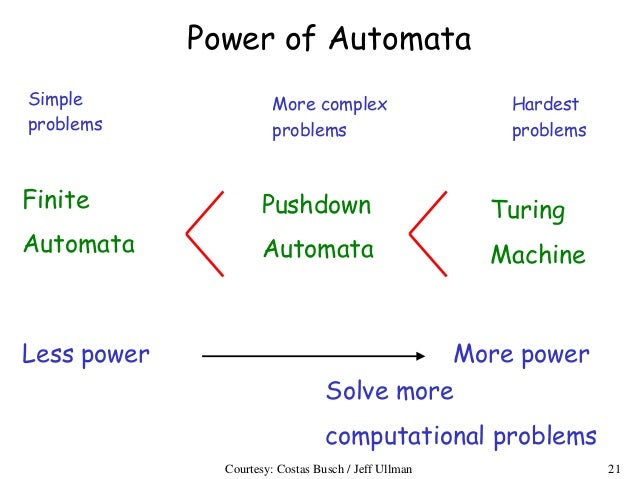 Power of Automata

Simple problems

More complex problems

Hardest problems

Finite Automata

Pushdown Automata

Turing Machine

Less power

More power

Solve more computational problems

Courtesy: Costas Busch / Jeff Ullman

21